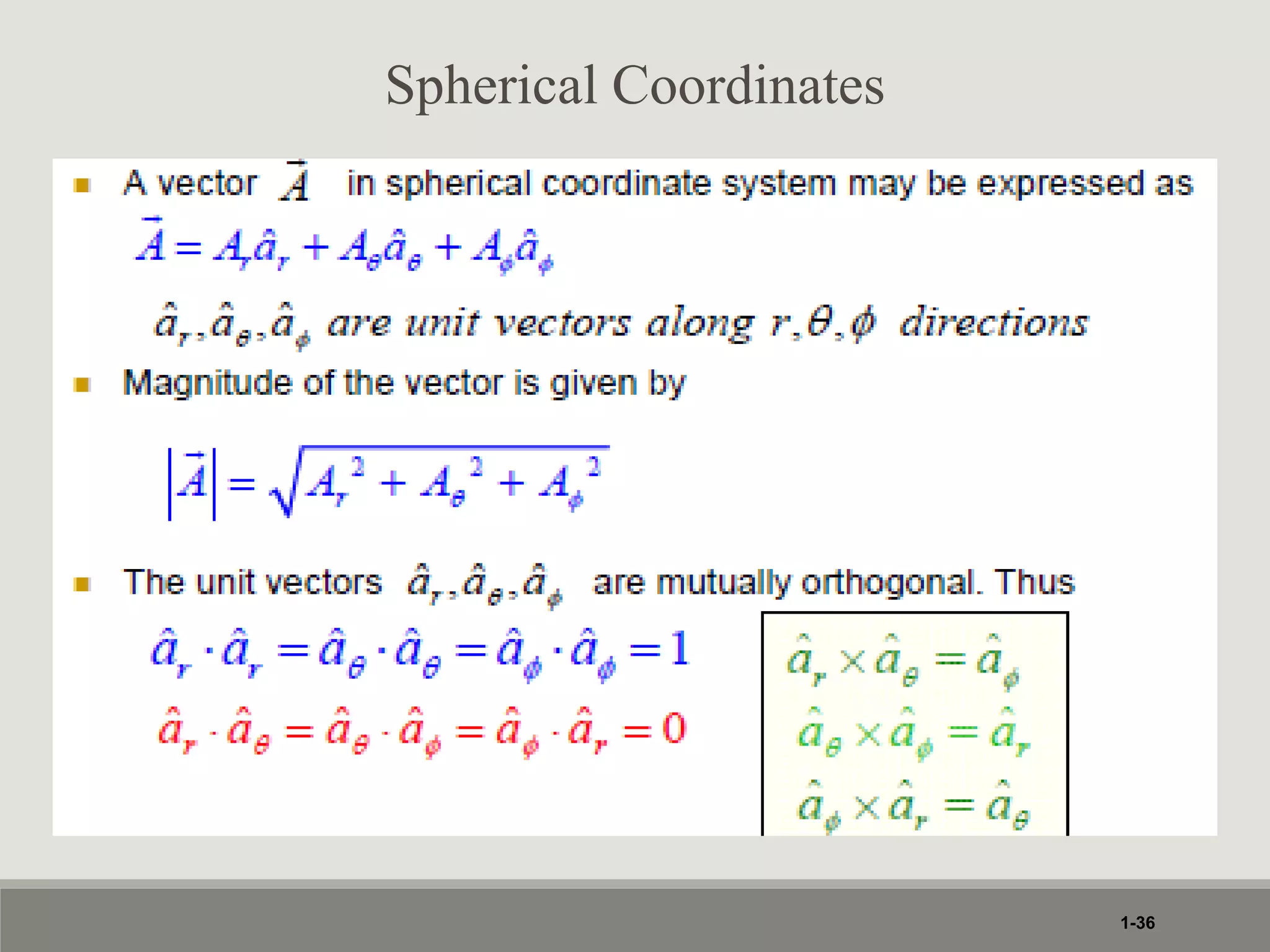 Spherical Coordinates

A vector $\vec{A}$ in spherical coordinate system may be expressed as

$\vec{A} = A_r\hat{a}_r + A_\theta\hat{a}_\theta + A_\phi\hat{a}_\phi$

$\hat{a}_r, \hat{a}_\theta, \hat{a}_\phi$ are unit vectors along $r, \theta, \phi$ directions

Magnitude of the vector is given by

$|\vec{A}| = \sqrt{A_r^2 + A_\theta^2 + A_\phi^2}$

The unit vectors $\hat{a}_r, \hat{a}_\theta, \hat{a}_\phi$ are mutually orthogonal. Thus

$\hat{a}_r \cdot \hat{a}_r = \hat{a}_\theta \cdot \hat{a}_\theta = \hat{a}_\phi \cdot \hat{a}_\phi = 1$

$\hat{a}_r \cdot \hat{a}_\theta = \hat{a}_\theta \cdot \hat{a}_\phi = \hat{a}_\phi \cdot \hat{a}_r = 0$

$\hat{a}_r \times \hat{a}_\theta = \hat{a}_\phi$

$\hat{a}_\theta \times \hat{a}_\phi = \hat{a}_r$

$\hat{a}_\phi \times \hat{a}_r = \hat{a}_\theta$

1-36